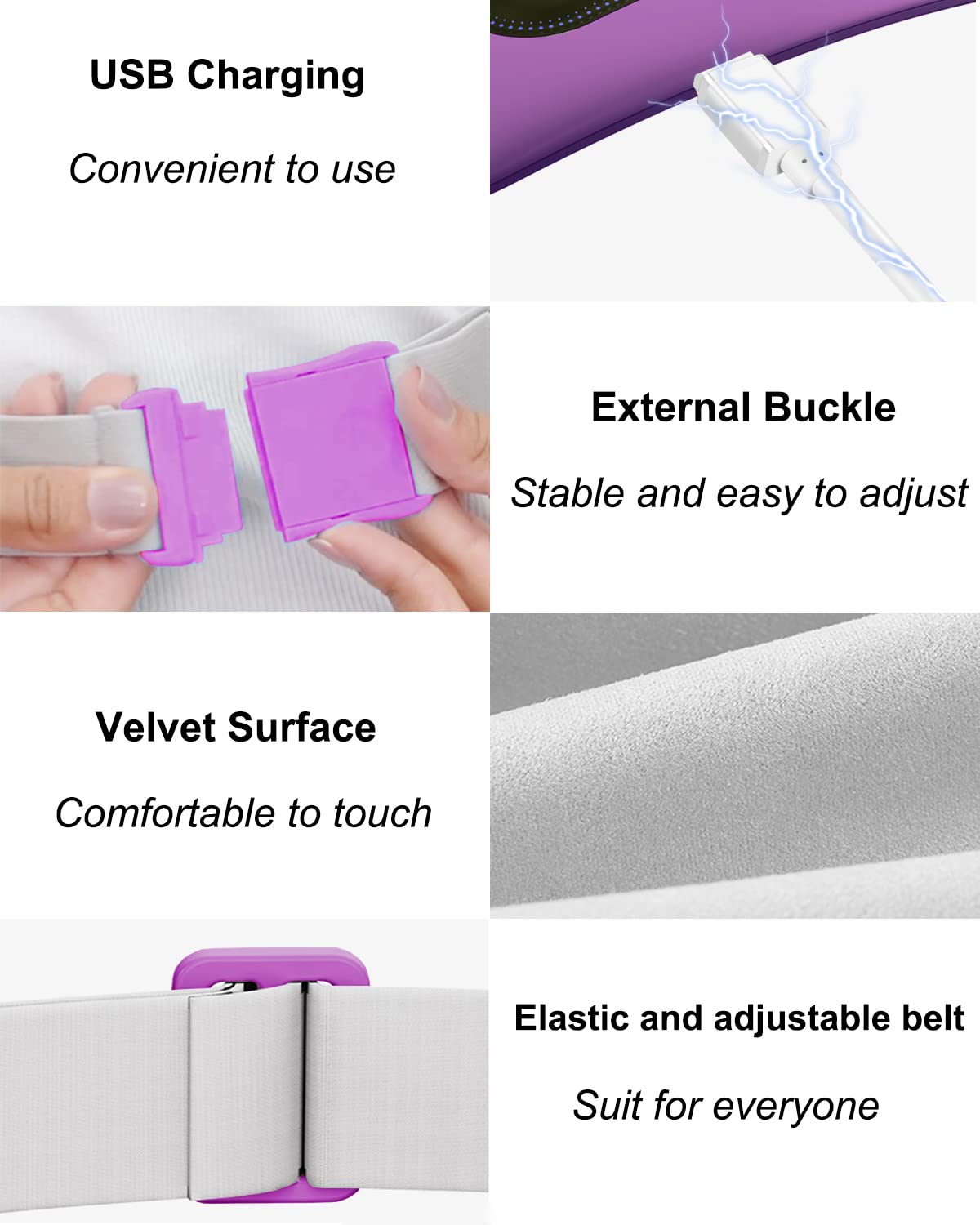 USB Charging

Convenient to use

External Buckle

Stable and easy to adjust

Velvet Surface

Comfortable to touch

Elastic and adjustable belt

Suit for everyone